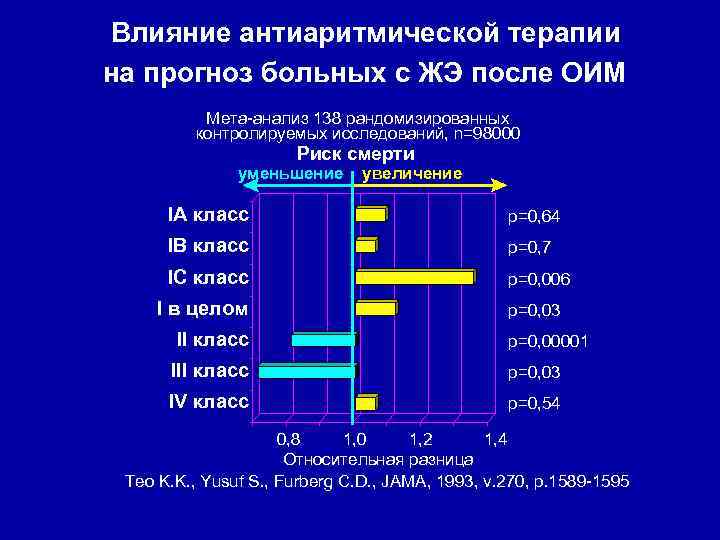 Влияние антиаритмической терапии на прогноз больных с ЖЭ после ОИМ

Мета-анализ 138 рандомизированных контролируемых исследований, n=98000

Риск смерти

уменьшение увеличение

IA класс p=0,64
IB класс p=0,7
IC класс p=0,006
I в целом p=0,03
II класс p=0,00001
III класс p=0,03
IV класс p=0,54

0,8 1,0 1,2 1,4

Относительная разница

Teo K.K., Yusuf S., Furberg C.D., JAMA, 1993, v.270, p.1589-1595